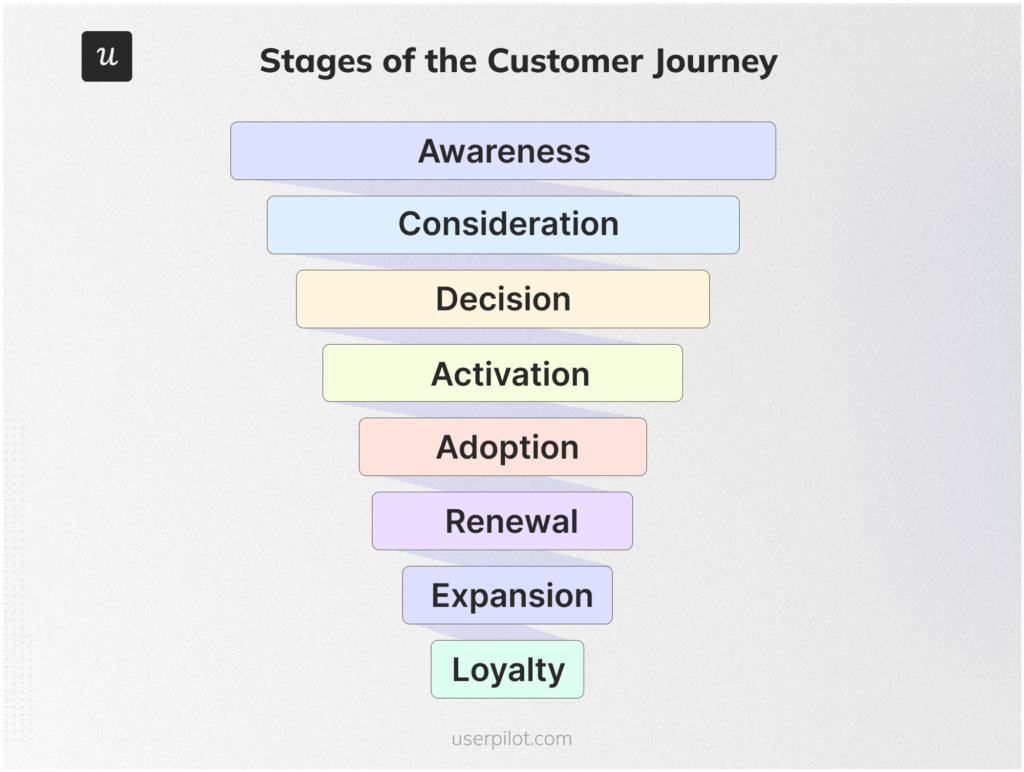 u

Stages of the Customer Journey

Awareness

Consideration

Decision

Activation

Adoption

Renewal

Expansion

Loyalty

userpilot.com